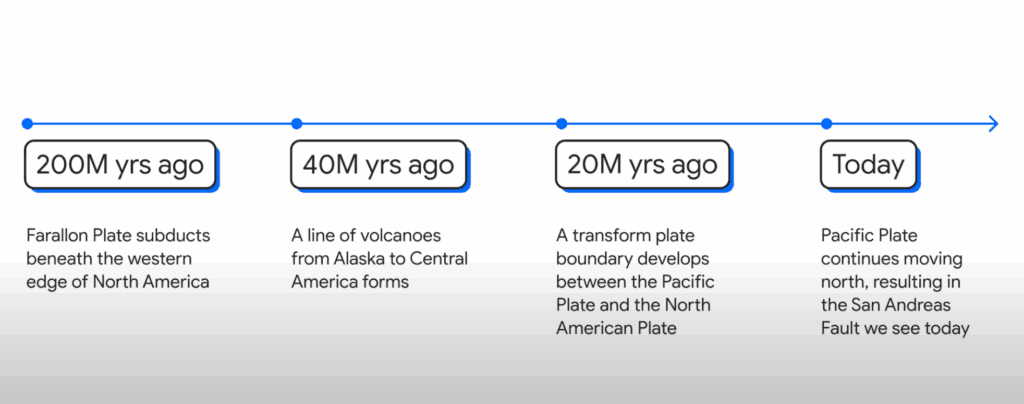 200M yrs ago

Farallon Plate subducts beneath the western edge of North America

40M yrs ago

A line of volcanoes from Alaska to Central America forms

20M yrs ago

A transform plate boundary develops between the Pacific Plate and the North American Plate

Today

Pacific Plate continues moving north, resulting in the San Andreas Fault we see today